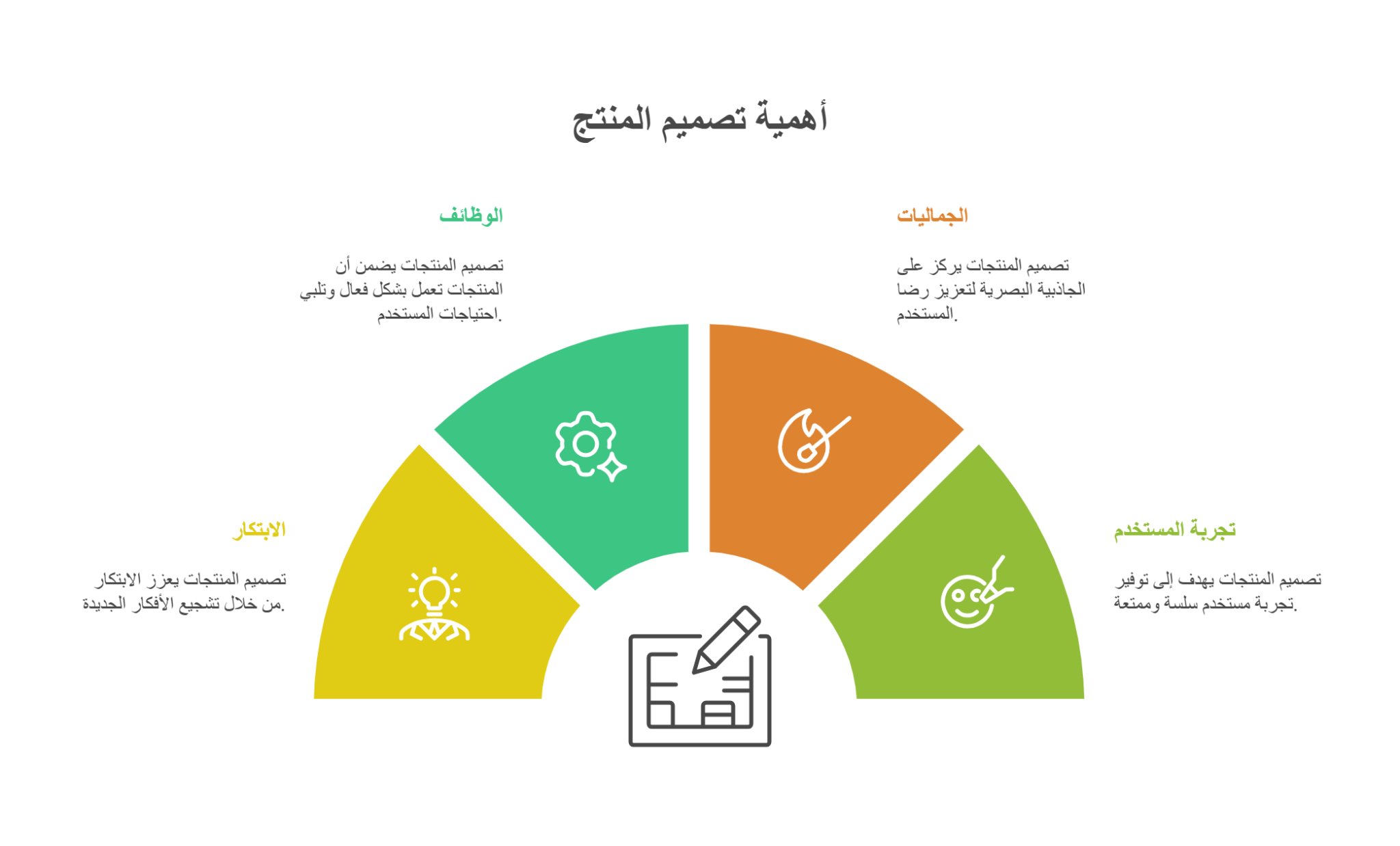 أهمية تصميم المنتج

الجماليات

تصميم المنتجات يركز على الجاذبية البصرية لتعزيز رضا المستخدم.

الوظائف

تصميم المنتجات يضمن أن المنتجات تعمل بشكل فعال وتلبي احتياجات المستخدم.

تجربة المستخدم

تصميم المنتجات يهدف إلى توفير تجربة مستخدم سلسة وممتعة.

الابتكار

تصميم المنتجات يعزز الابتكار من خلال تشجيع الأفكار الجديدة.